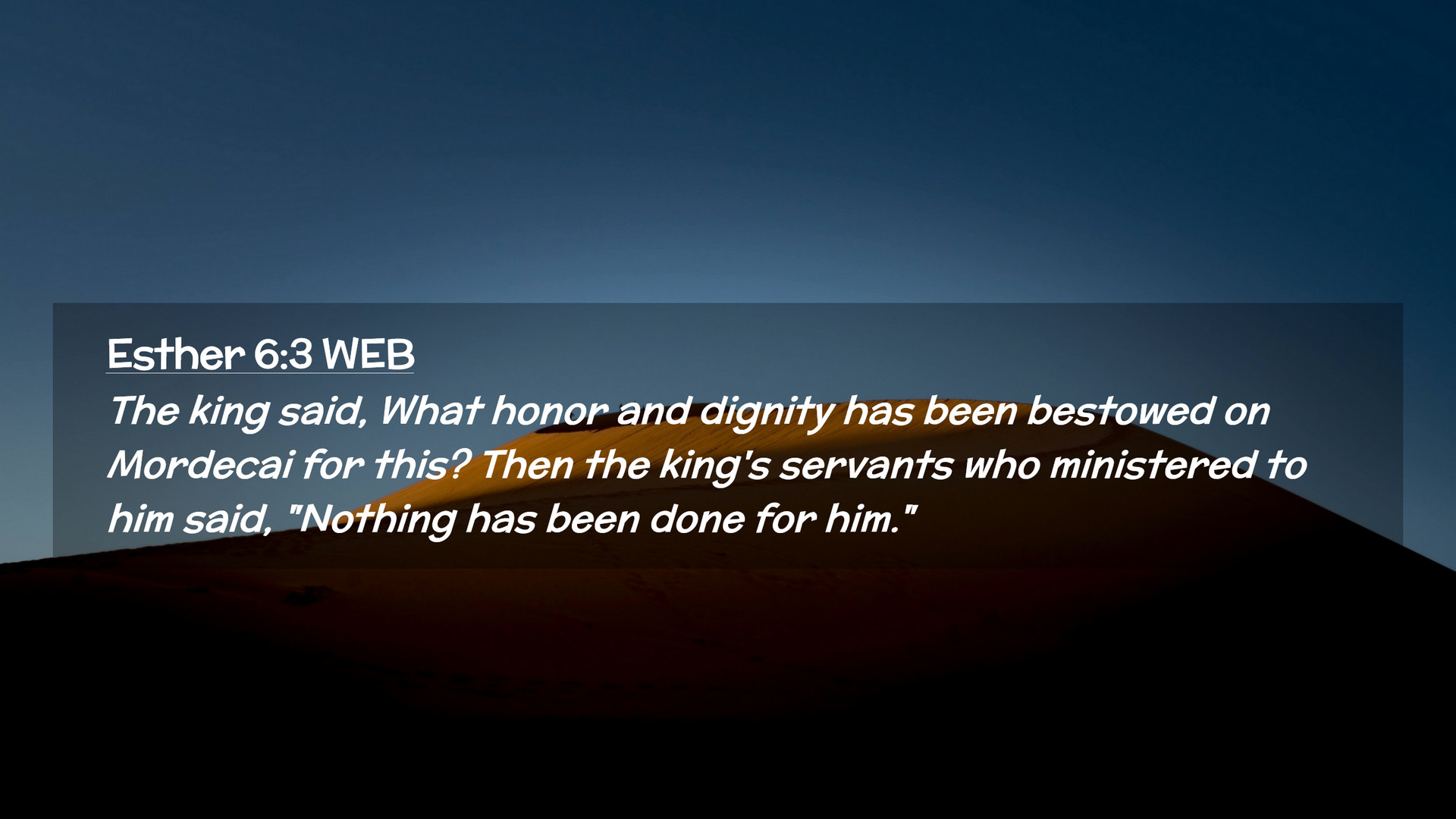 Esther 6:3 WEB
The king said, What honor and dignity has been bestowed on Mordecai for this? Then the king's servants who ministered to him said, "Nothing has been done for him."